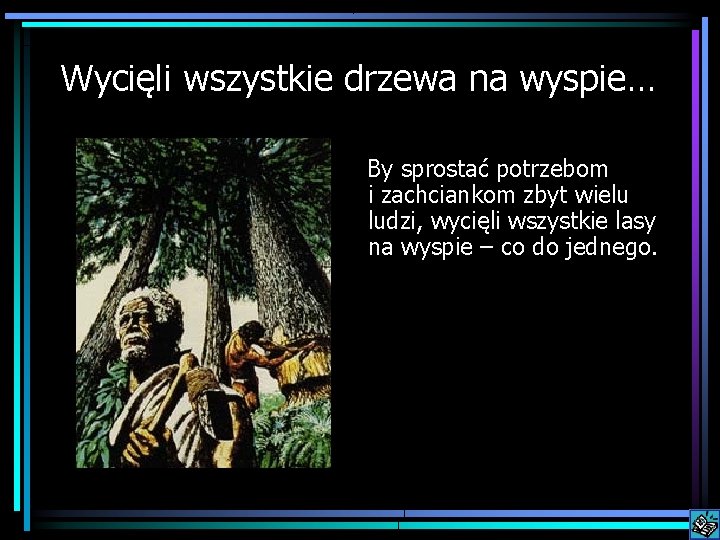 Wycięli wszystkie drzewa na wyspie…

By sprostać potrzebom i zachciankom zbyt wielu ludzi, wycięli wszystkie lasy na wyspie – co do jednego.